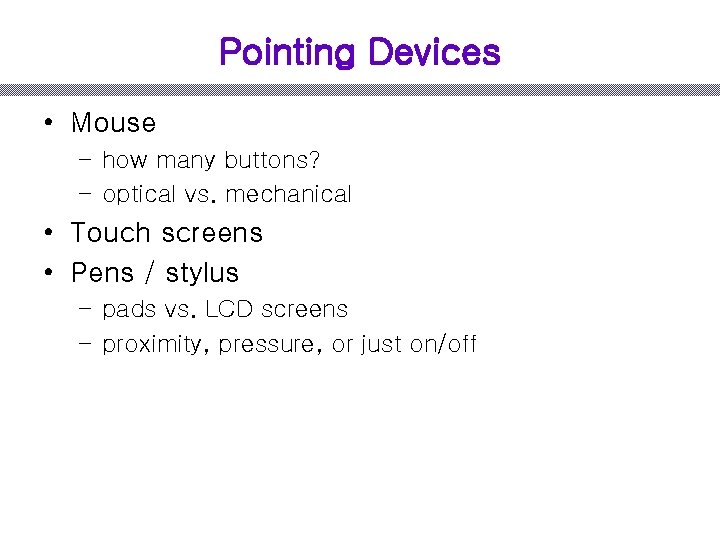 Pointing Devices

• Mouse
– how many buttons?
– optical vs. mechanical
• Touch screens
• Pens / stylus
– pads vs. LCD screens
– proximity, pressure, or just on/off